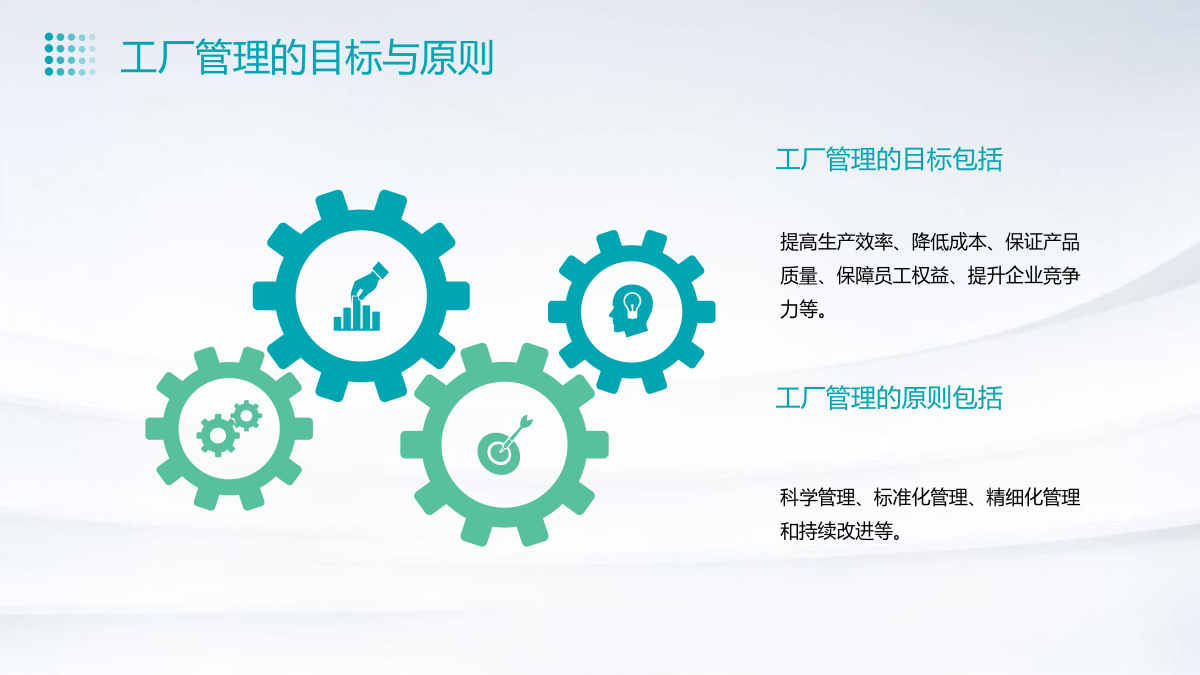 工厂管理的目标与原则

工厂管理的目标包括

提高生产效率、降低成本、保证产品质量、保障员工权益、提升企业竞争力等。

工厂管理的原则包括

科学管理、标准化管理、精细化管理和持续改进等。